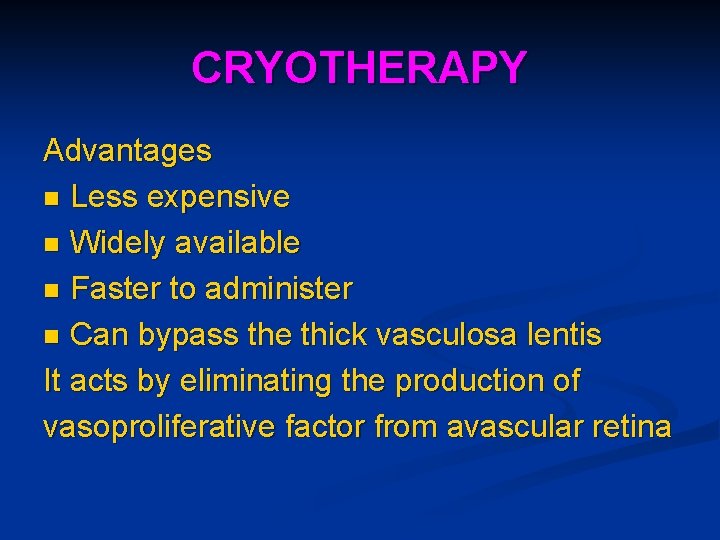 CRYOTHERAPY

Advantages
■ Less expensive
■ Widely available
■ Faster to administer
■ Can bypass the thick vasculosa lentis
It acts by eliminating the production of vasoproliferative factor from avascular retina